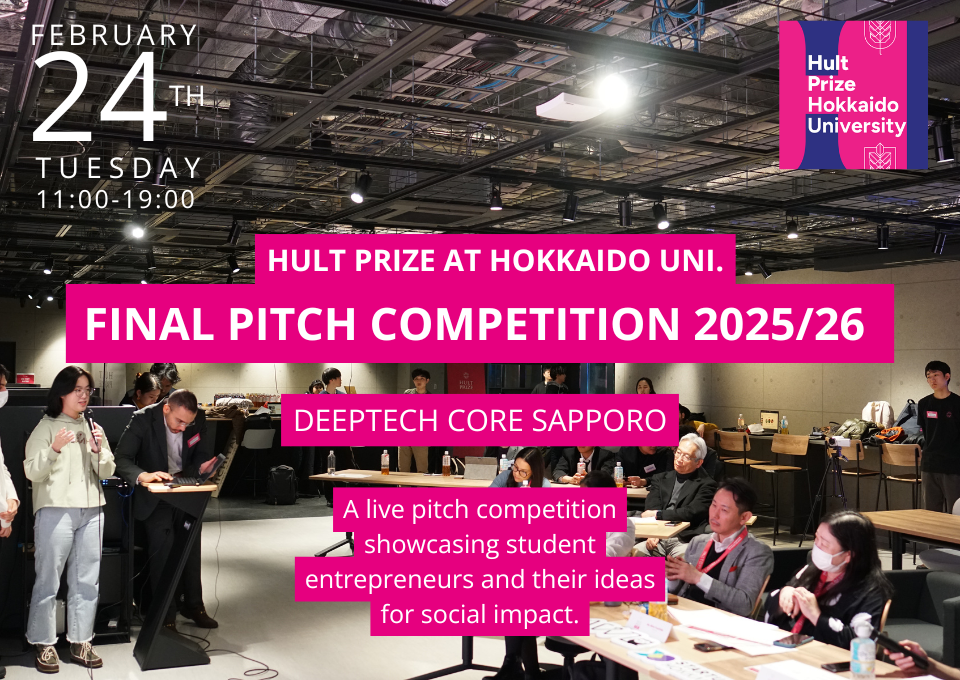 FEBRUARY
24TH
TUESDAY
11:00-19:00

Hult Prize Hokkaido University

HULT PRIZE AT HOKKAIDO UNI.

FINAL PITCH COMPETITION 2025/26

DEEPTECH CORE SAPPORO

A live pitch competition showcasing student entrepreneurs and their ideas for social impact.